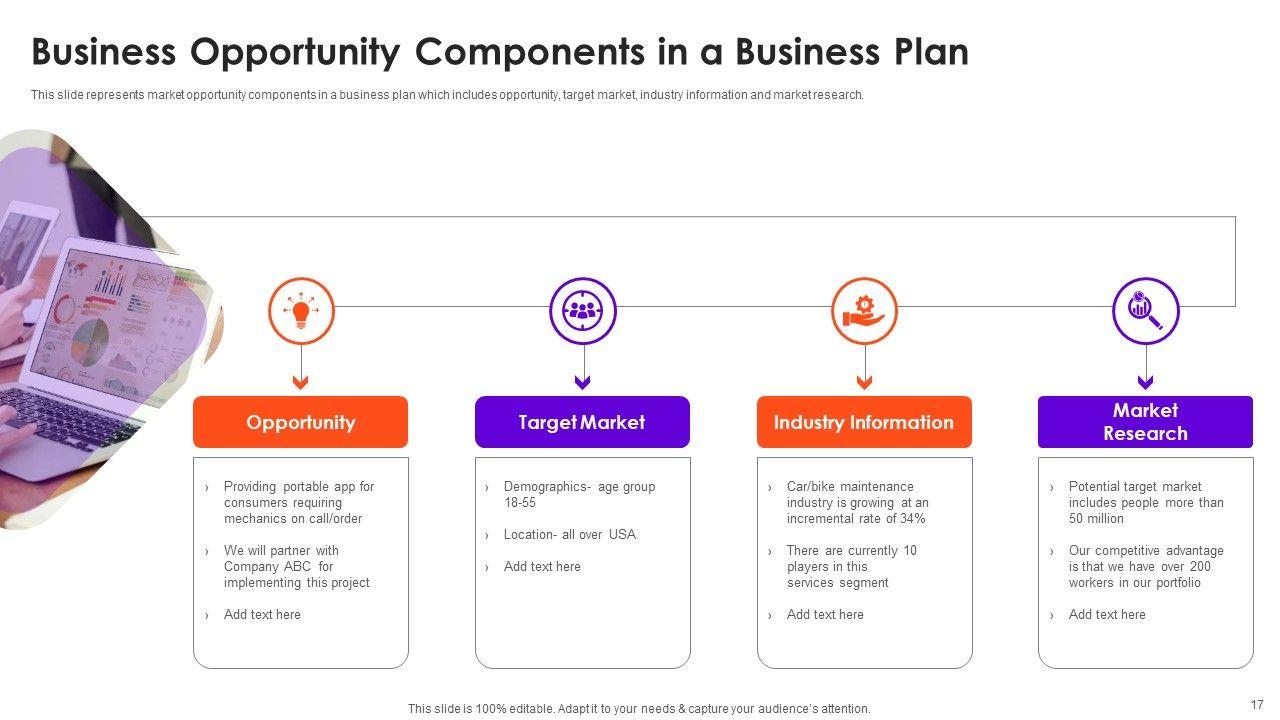 Business Opportunity Components in a Business Plan

This slide represents market opportunity components in a business plan which includes opportunity, target market, industry information and market research.

Opportunity

› Providing portable app for consumers requiring mechanics on call/order

› We will partner with Company ABC for implementing this project

› Add text here

Target Market

› Demographics- age group 18-55

› Location- all over USA

› Add text here

Industry Information

› Car/bike maintenance industry is growing at an incremental rate of 34%

› There are currently 10 players in this services segment

› Add text here

Market Research

› Potential target market includes people more than 50 million

› Our competitive advantage is that we have over 200 workers in our portfolio

› Add text here

This slide is 100% editable. Adapt it to your needs & capture your audience's attention.

17